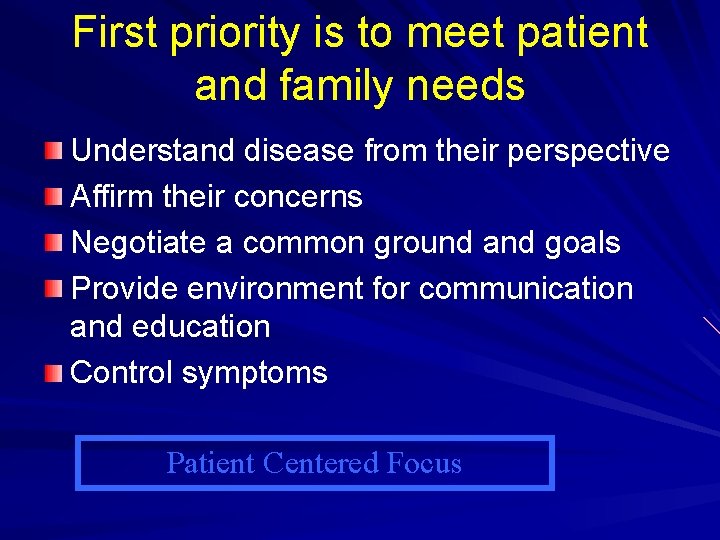 First priority is to meet patient and family needs

Understand disease from their perspective
Affirm their concerns
Negotiate a common ground and goals
Provide environment for communication and education
Control symptoms

Patient Centered Focus